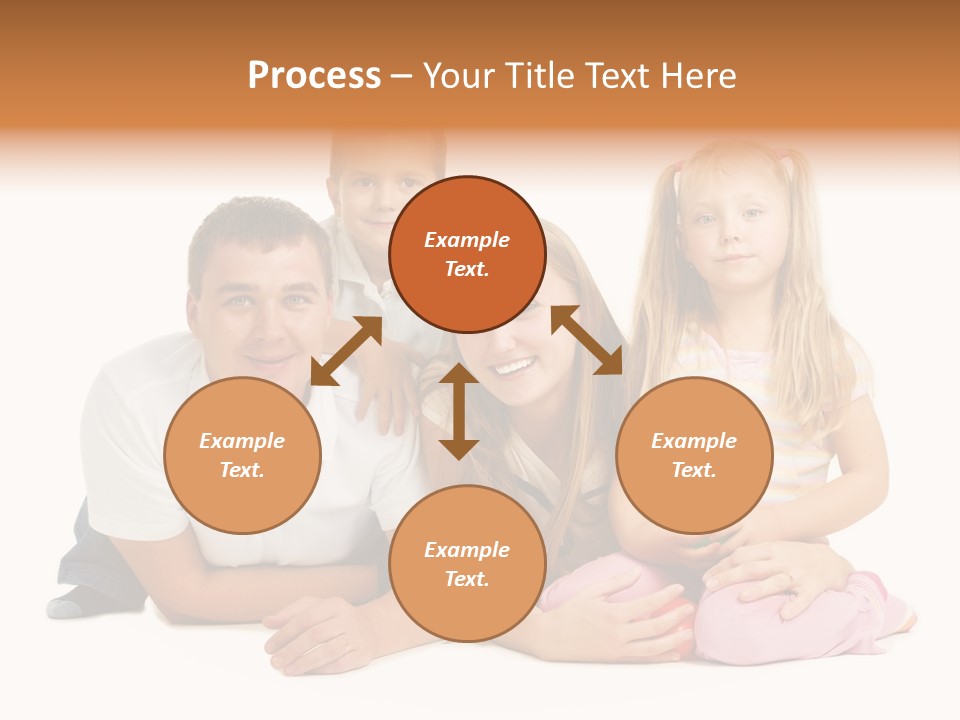 Process – Your Title Text Here

Example Text.

Example Text.

Example Text.

Example Text.